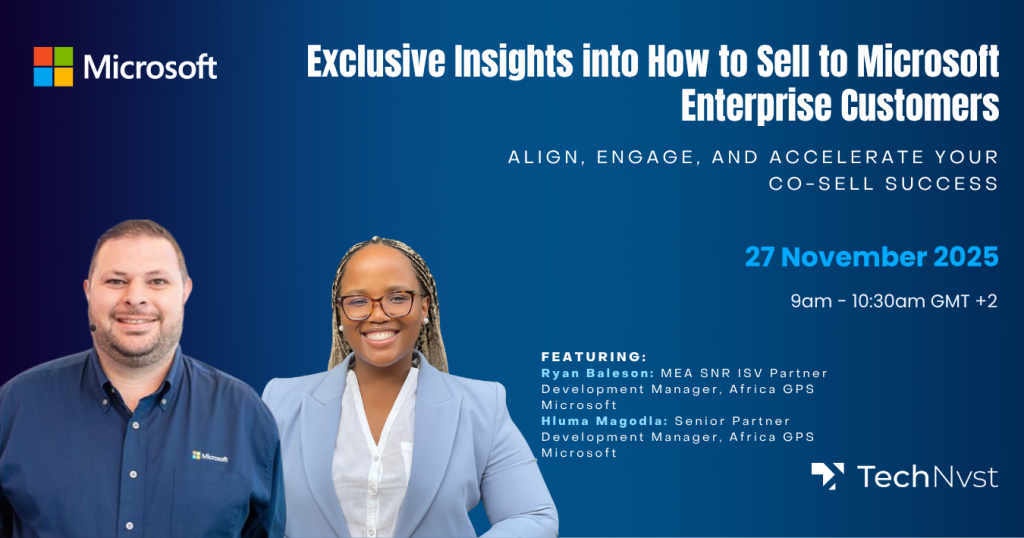 Microsoft

Exclusive Insights into How to Sell to Microsoft Enterprise Customers

ALIGN, ENGAGE, AND ACCELERATE YOUR CO-SELL SUCCESS

27 November 2025

9am - 10:30am GMT +2

FEATURING:
Ryan Baleson: MEA SNR ISV Partner Development Manager, Africa GPS Microsoft
Hluma Magodla: Senior Partner Development Manager, Africa GPS Microsoft

Microsoft

TechNvst